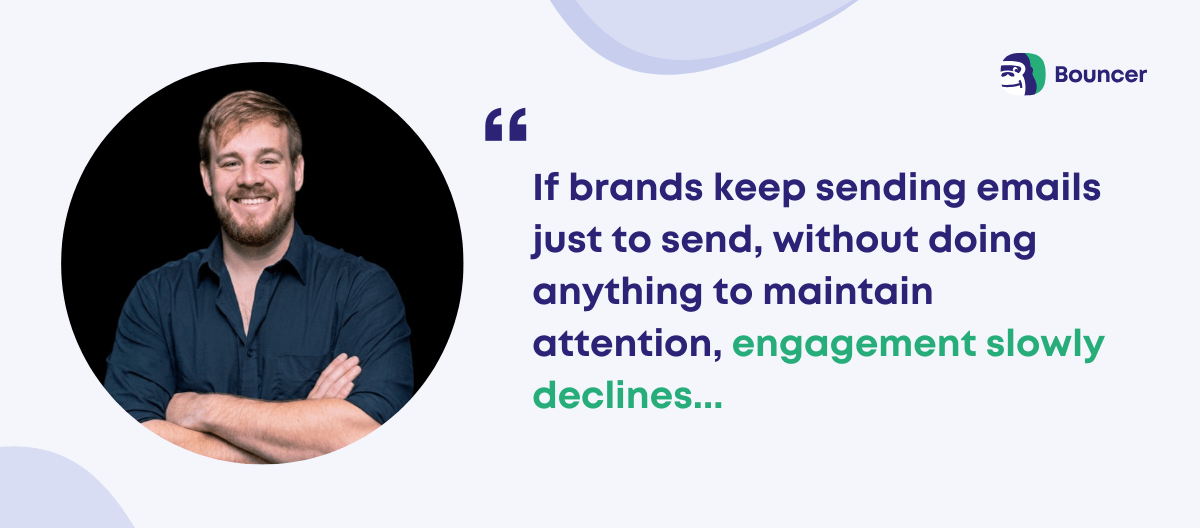 Bouncer

“

If brands keep sending emails just to send, without doing anything to maintain attention, engagement slowly declines...